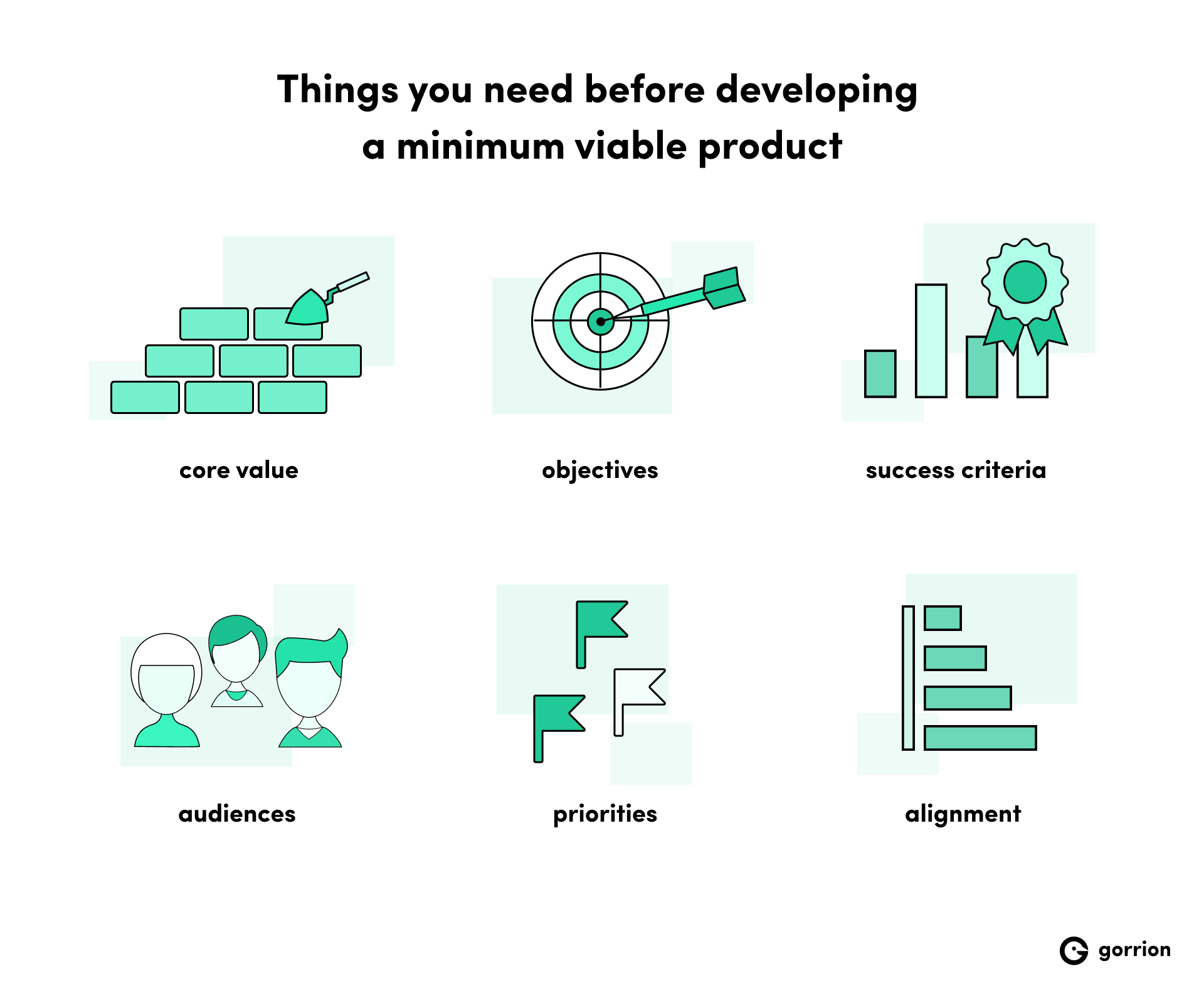 Things you need before developing a minimum viable product

core value

objectives

success criteria

audiences

priorities

alignment

gorrion